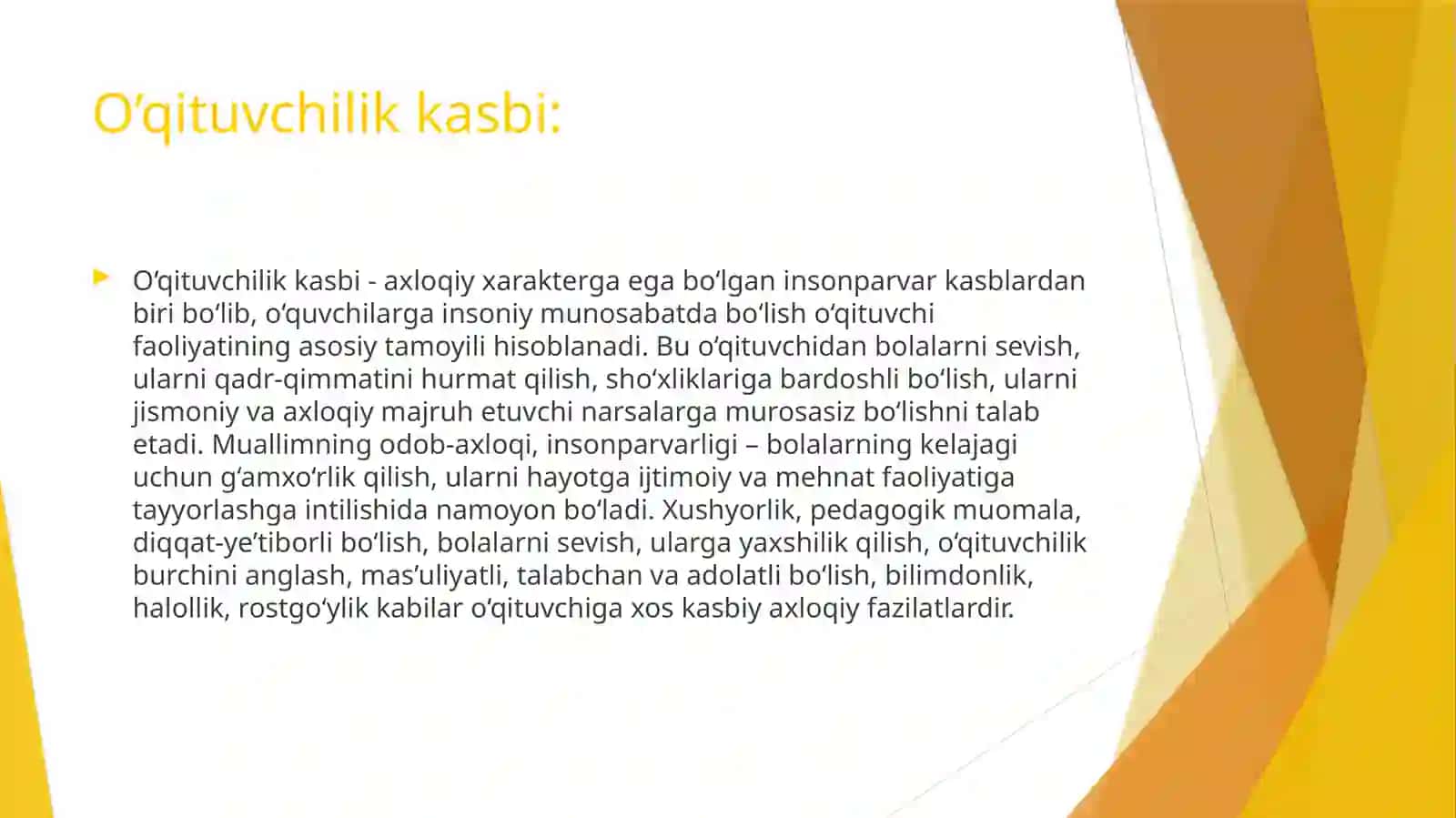 O‘qituvchilik kasbi:

O‘qituvchilik kasbi - axloqiy xarakterga ega bo‘lgan insonparvar kasblardan biri bo‘lib, o‘quvchilarga insoniy munosabatda bo‘lish o‘qituvchi faoliyatining asosiy tamoyili hisoblanadi. Bu o‘qituvchidan bolalarni sevish, ularni qadr-qimmatini hurmat qilish, sho‘xliklariga bardoshli bo‘lish, ularni jismoniy va axloqiy majruh etuvchi narsalarga murosasiz bo‘lishni talab etadi. Muallimning odob-axloqi, insonparvarligi – bolalarning kelajagi uchun g‘amxo‘rlik qilish, ularni hayotga ijtimoiy va mehnat faoliyatiga tayyorlashga intilishida namoyon bo‘ladi. Xushyorlik, pedagogik muomala, diqqat-ye’tiborli bo‘lish, bolalarni sevish, ularga yaxshilik qilish, o‘qituvchilik burchini anglash, mas’uliyatli, talabchan va adolatli bo‘lish, bilimdonlik, halollik, rostgo‘ylik kabilar o‘qituvchiga xos kasbiy axloqiy fazilatlardir.